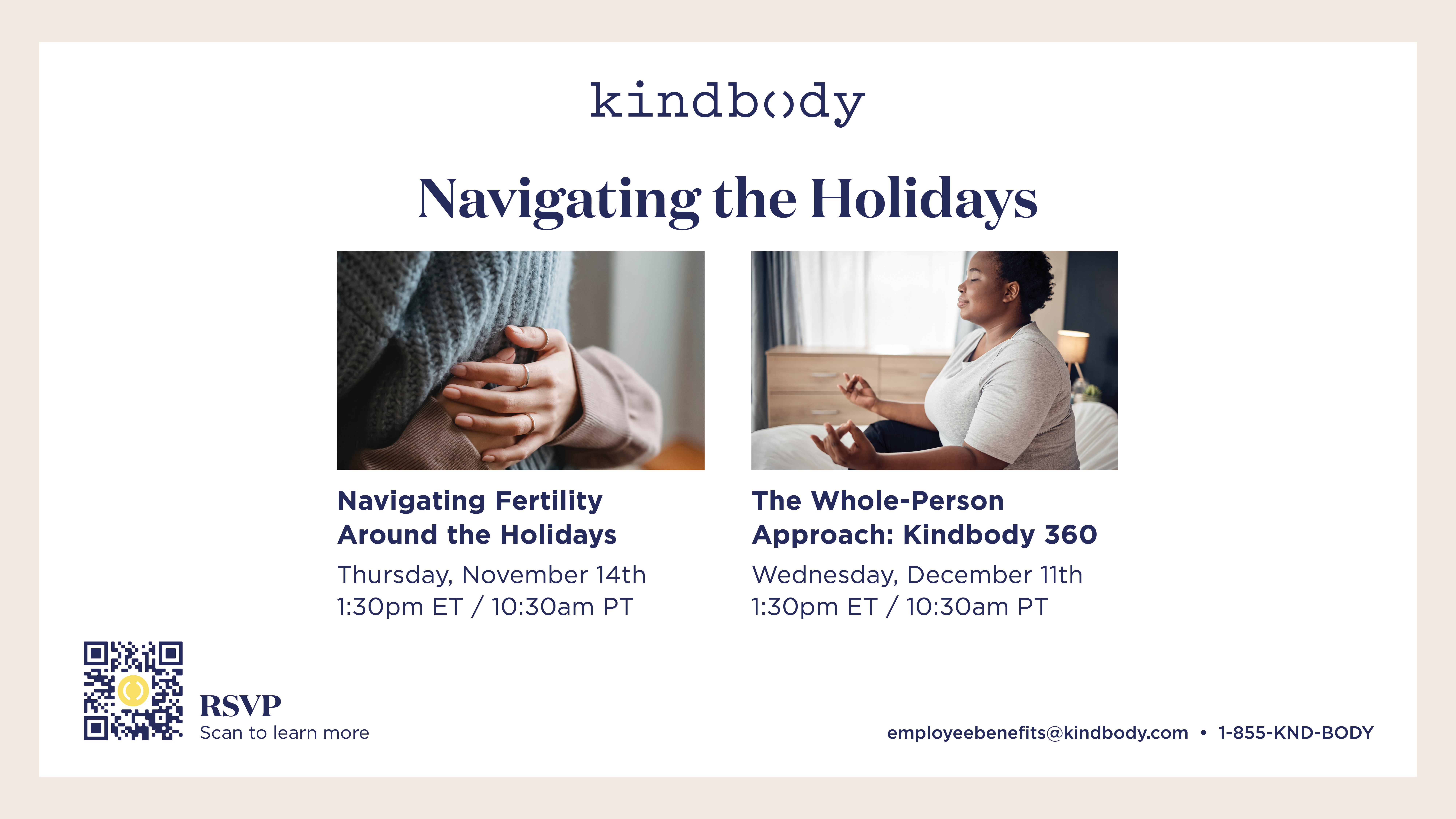 kindbody

Navigating the Holidays

Navigating Fertility Around the Holidays

Thursday, November 14th
1:30pm ET / 10:30am PT

The Whole-Person Approach: Kindbody 360

Wednesday, December 11th
1:30pm ET / 10:30am PT

RSVP
Scan to learn more

employeebenefits@kindbody.com • 1-855-KND-BODY